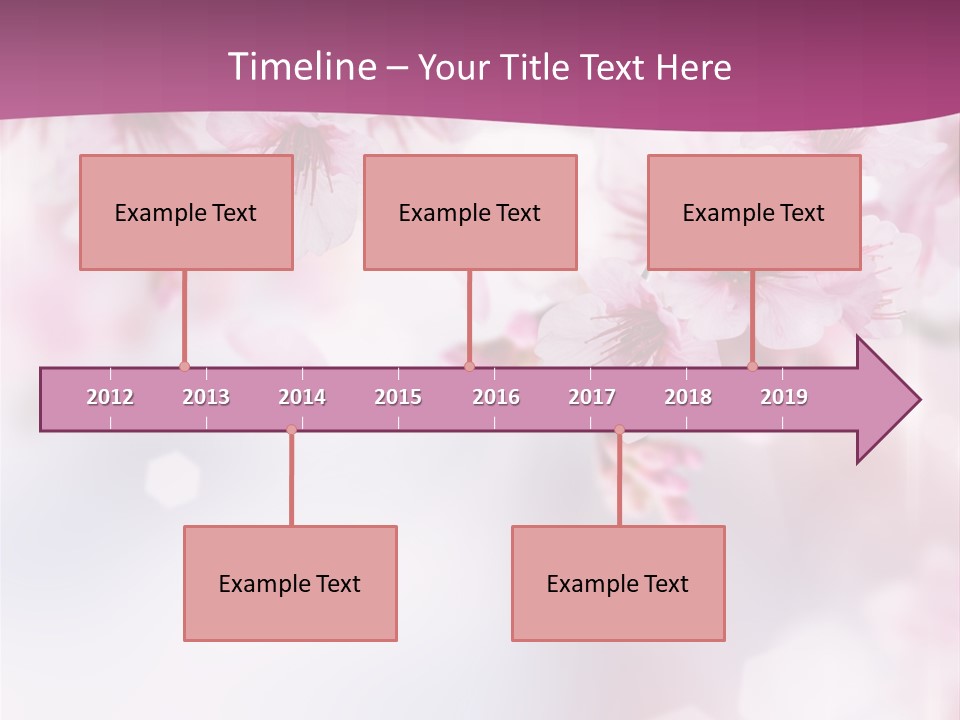 Timeline – Your Title Text Here

Example Text

Example Text

Example Text

2012 2013 2014 2015 2016 2017 2018 2019

Example Text

Example Text